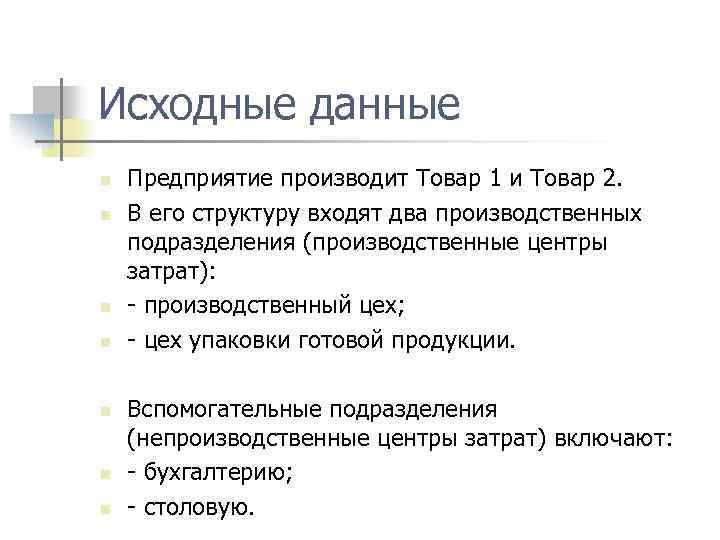 Исходные данные

Предприятие производит Товар 1 и Товар 2.

В его структуру входят два производственных подразделения (производственные центры затрат):

- производственный цех;

- цех упаковки готовой продукции.

Вспомогательные подразделения (непроизводственные центры затрат) включают:

- бухгалтерию;

- столовую.